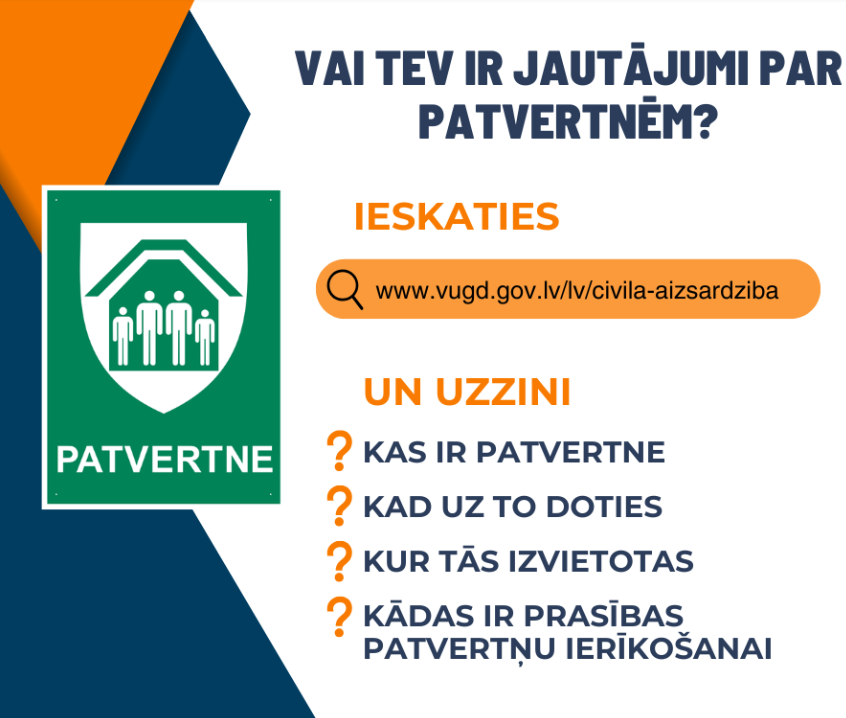 VAI TEV IR JAUTĀJUMI PAR PATVERTNĒM?

PATVERTNE

IESKATIES

www.vugd.gov.lv/lv/civila-aizsardziba

UN UZZINI

? KAS IR PATVERTNE

? KAD UZ TO DOTIES

? KUR TĀS IZVIETOTAS

? KĀDAS IR PRASĪBAS PATVERTŅU IERĪKOŠANAI